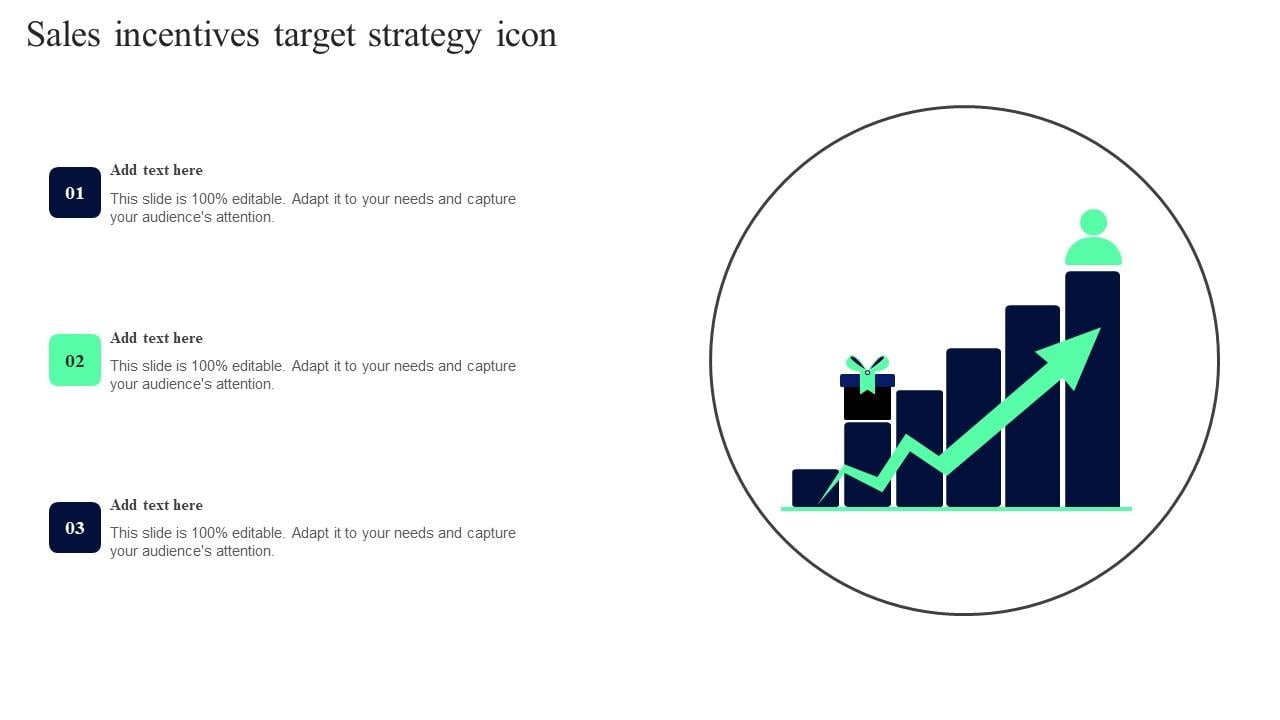 Sales incentives target strategy icon

01

Add text here

This slide is 100% editable. Adapt it to your needs and capture your audience's attention.

02

Add text here

This slide is 100% editable. Adapt it to your needs and capture your audience's attention.

03

Add text here

This slide is 100% editable. Adapt it to your needs and capture your audience's attention.